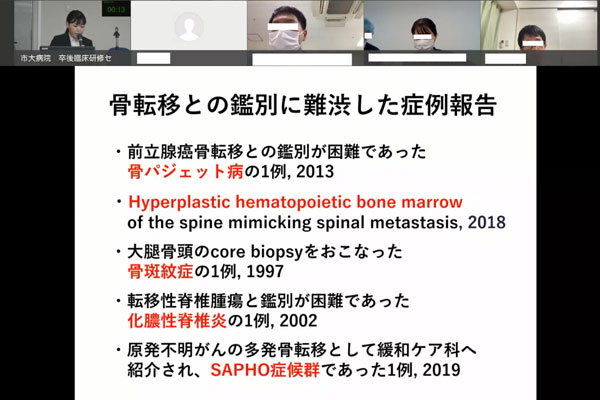 00:13

市大病院　卒後臨床研修セ

骨転移との鑑別に難渋した症例報告

・前立腺癌骨転移との鑑別が困難であった骨パジェット病の1例, 2013

・Hyperplastic hematopoietic bone marrow of the spine mimicking spinal metastasis, 2018

・大腿骨頭のcore biopsyをおこなった骨斑紋症の1例, 1997

・転移性脊椎腫瘍と鑑別が困難であった化膿性脊椎炎の1例, 2002

・原発不明がんの多発骨転移として緩和ケア科へ紹介され、SAPHO症候群であった1例, 2019